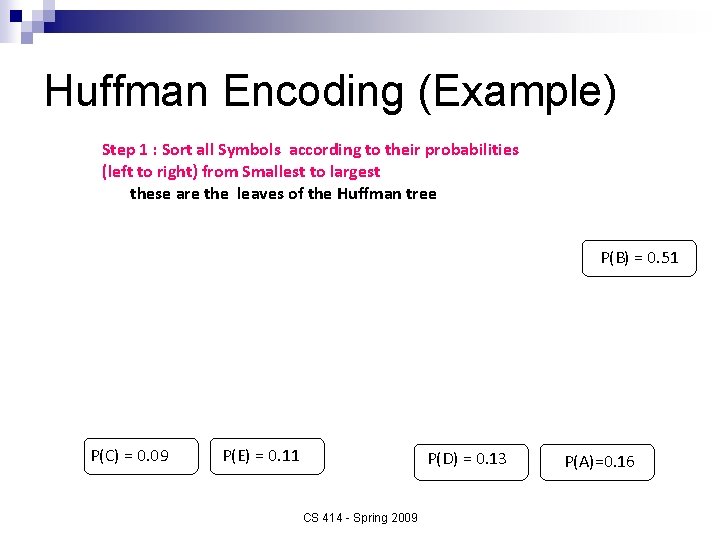 Huffman Encoding (Example)

Step 1 : Sort all Symbols according to their probabilities (left to right) from Smallest to largest

these are the leaves of the Huffman tree

P(B) = 0.51

P(C) = 0.09

P(E) = 0.11

P(D) = 0.13

P(A)=0.16

CS 414 - Spring 2009